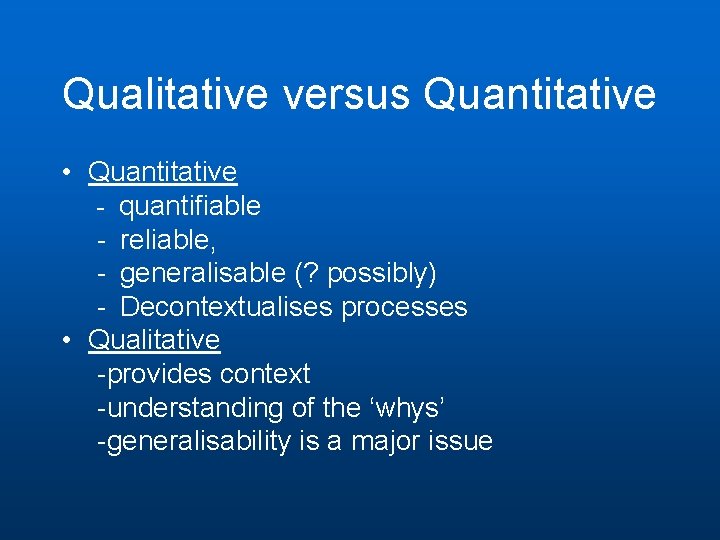 Qualitative versus Quantitative

• Quantitative
- quantifiable
- reliable,
- generalisable (? possibly)
- Decontextualises processes
• Qualitative
-provides context
-understanding of the ‘whys’
-generalisability is a major issue